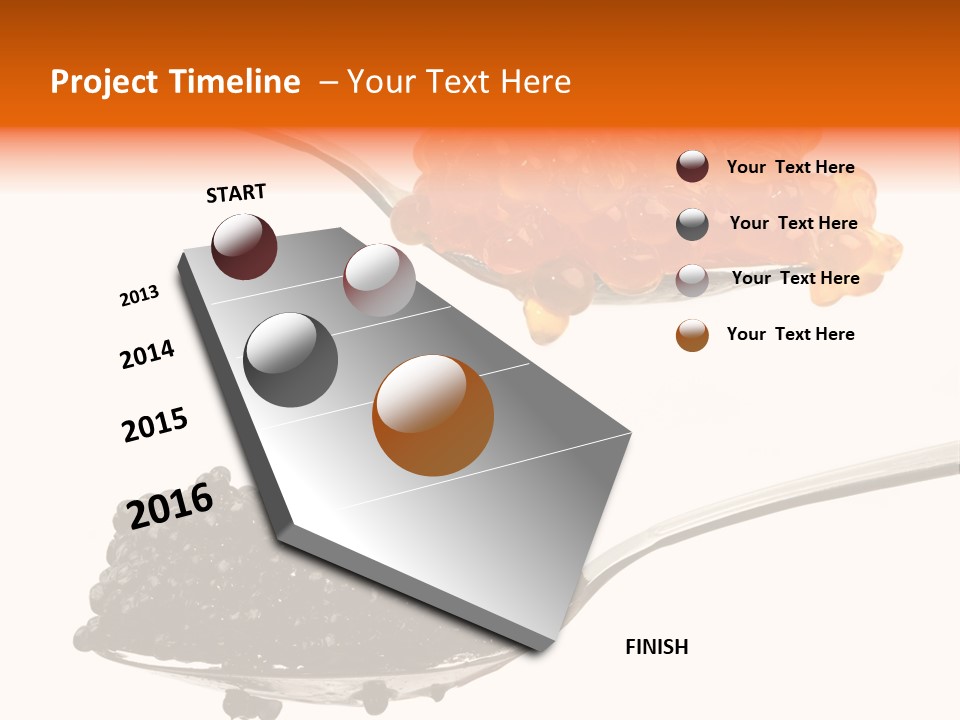 Project Timeline – Your Text Here

START

2013

2014

2015

2016

FINISH

Your Text Here

Your Text Here

Your Text Here

Your Text Here